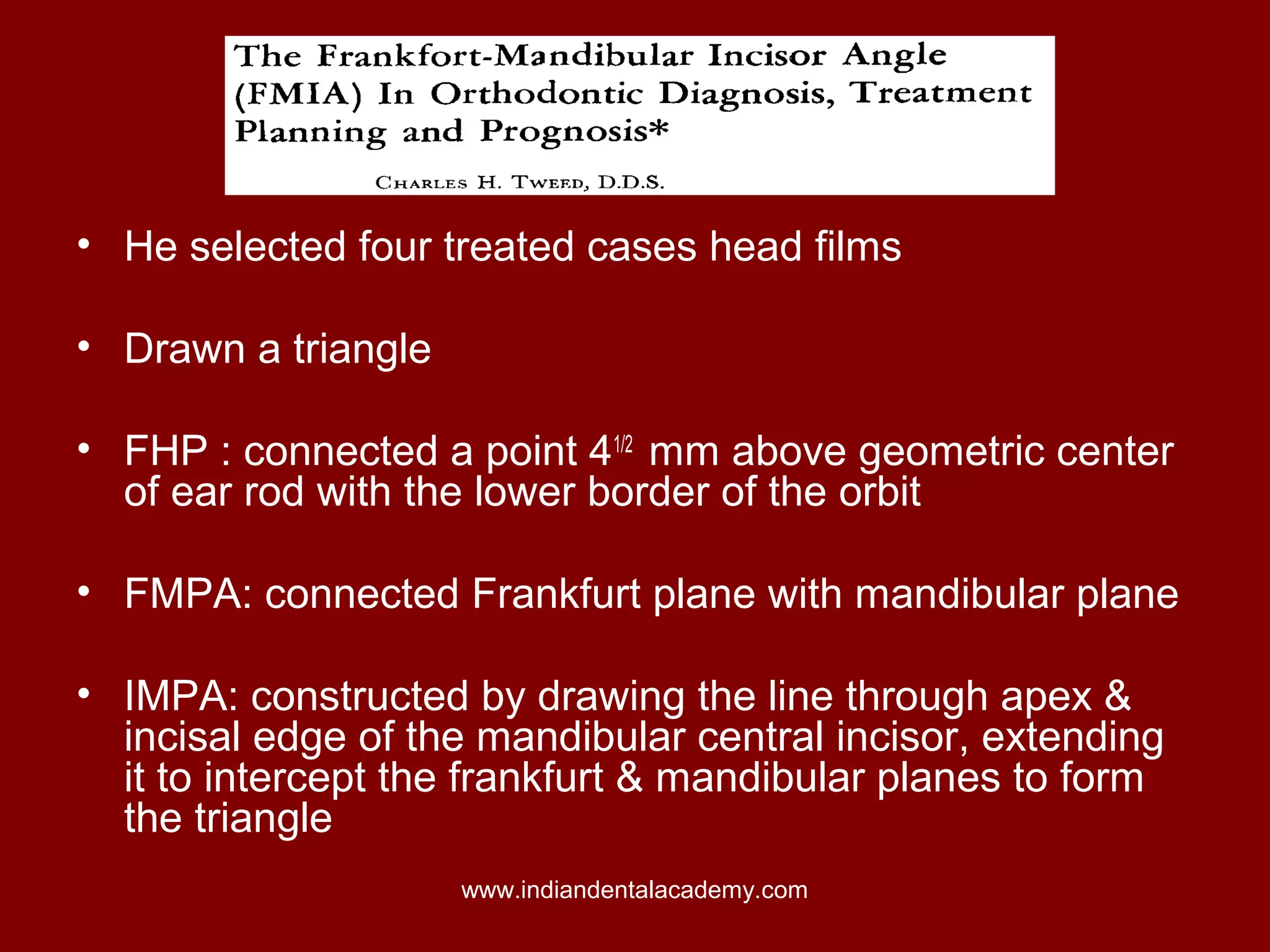 The Frankfort-Mandibular Incisor Angle (FMIA) In Orthodontic Diagnosis, Treatment Planning and Prognosis*

CHARLES H. TWEED, D.D.S.

• He selected four treated cases head films

• Drawn a triangle

• FHP : connected a point $4^{1/2}$ mm above geometric center of ear rod with the lower border of the orbit

• FMPA: connected Frankfurt plane with mandibular plane

• IMPA: constructed by drawing the line through apex & incisal edge of the mandibular central incisor, extending it to intercept the frankfurt & mandibular planes to form the triangle

www.indiandentalacademy.com